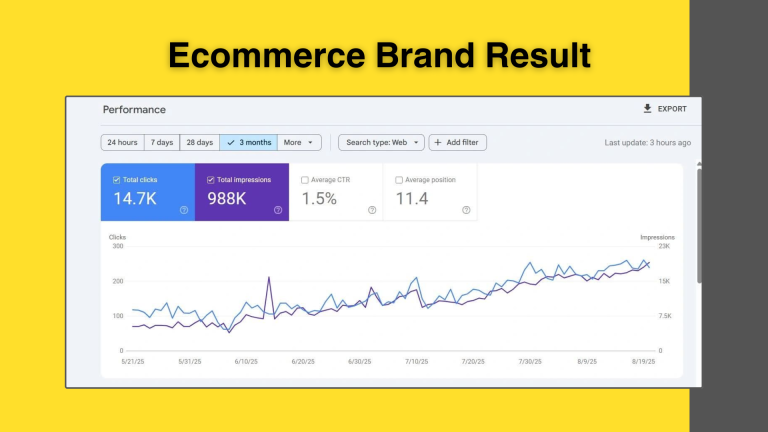 Ecommerce Brand Result

Performance

EXPORT

24 hours
7 days
28 days
✓ 3 months
More

Search type: Web
+ Add filter

Last update: 3 hours ago

☑ Total clicks
14.7K

☑ Total impressions
988K

☐ Average CTR
1.5%

☐ Average position
11.4

Clicks
300
200
100
0

Impressions
23K
15K
7.5K
0

5/21/25
5/31/25
6/10/25
6/20/25
6/30/25
7/10/25
7/20/25
7/30/25
8/9/25
8/19/25